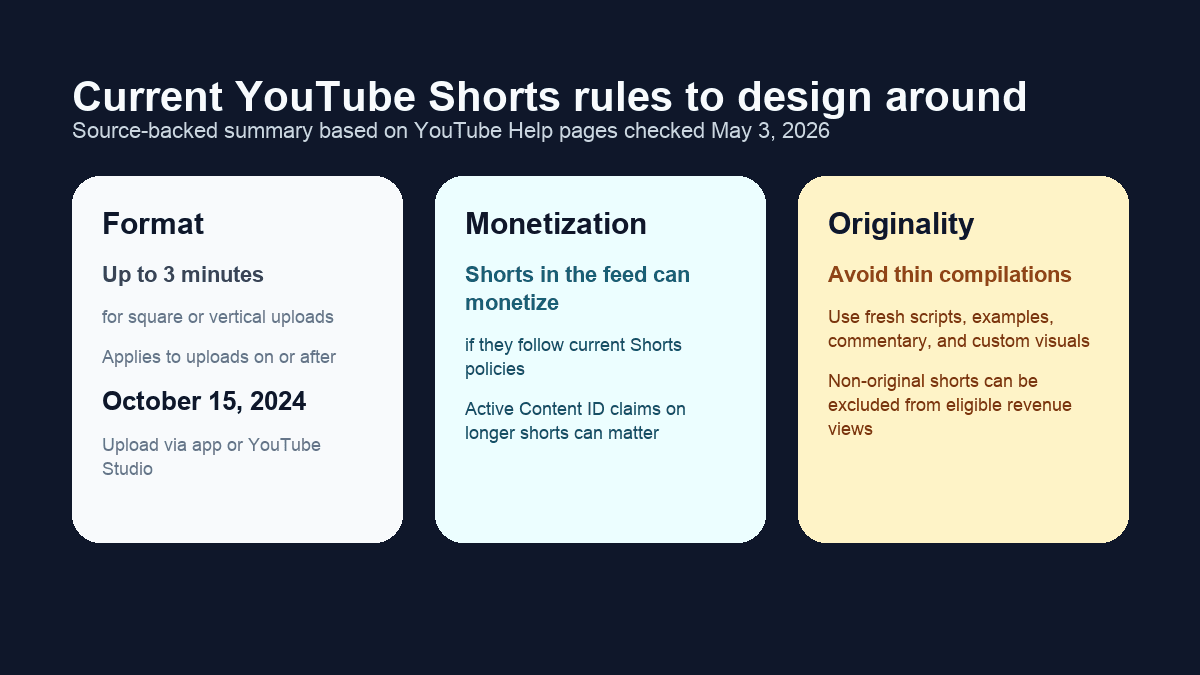 Current YouTube Shorts rules to design around
Source-backed summary based on YouTube Help pages checked May 3, 2026

Format

Up to 3 minutes

for square or vertical uploads

Applies to uploads on or after

October 15, 2024

Upload via app or YouTube Studio

Monetization

Shorts in the feed can monetize

if they follow current Shorts policies

Active Content ID claims on longer shorts can matter

Originality

Avoid thin compilations

Use fresh scripts, examples, commentary, and custom visuals

Non-original shorts can be excluded from eligible revenue views